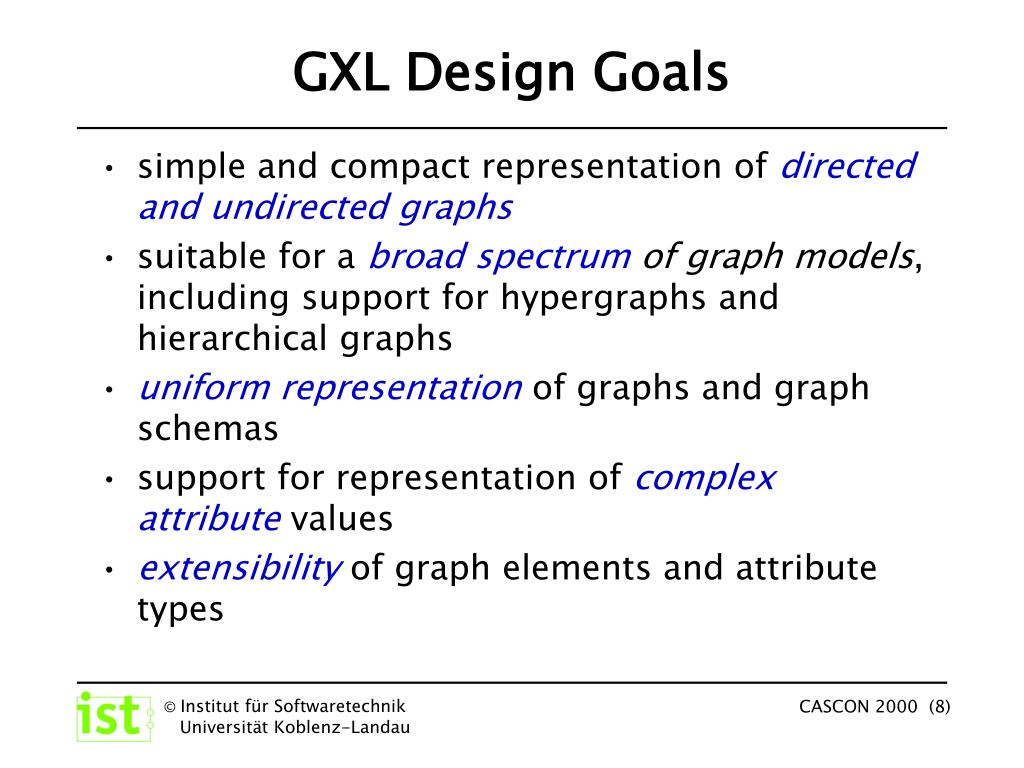 GXL Design Goals

• simple and compact representation of directed and undirected graphs
• suitable for a broad spectrum of graph models, including support for hypergraphs and hierarchical graphs
• uniform representation of graphs and graph schemas
• support for representation of complex attribute values
• extensibility of graph elements and attribute types

ist

© Institut für Softwaretechnik
Universität Koblenz-Landau

CASCON 2000 (8)